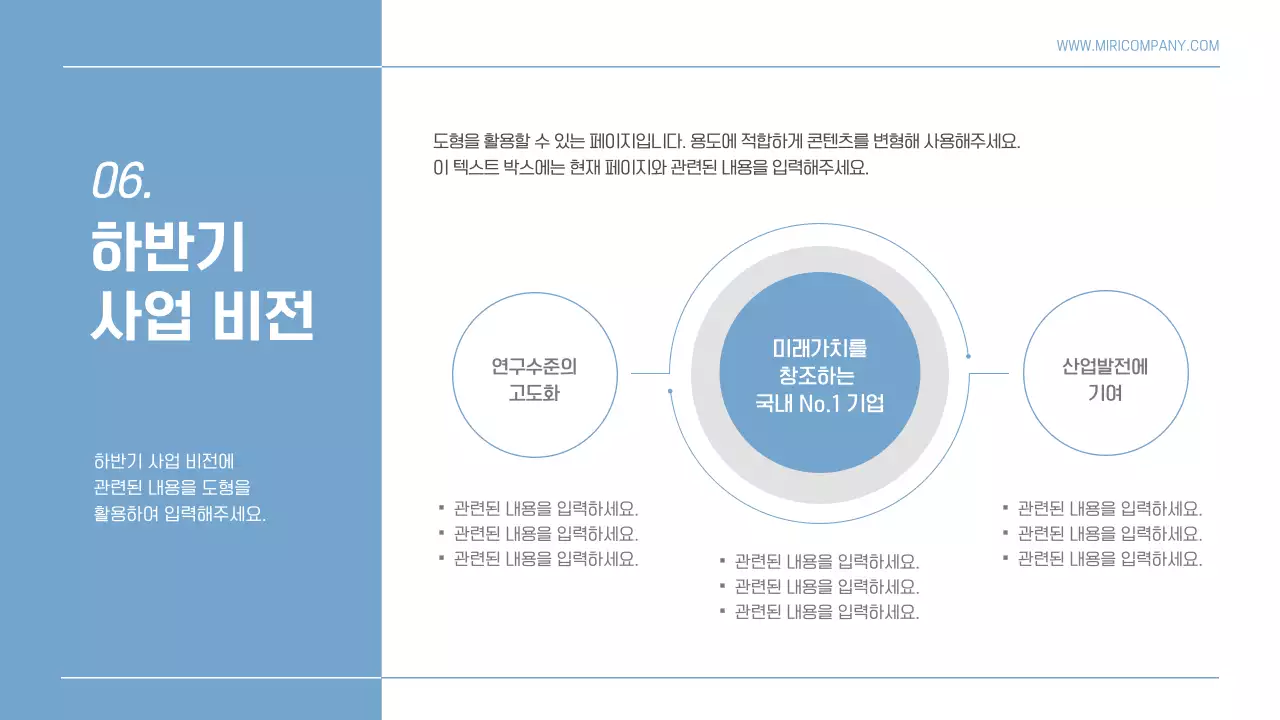 WWW.MIRICOMPANY.COM

06.

하반기
사업 비전

하반기 사업 비전에
관련된 내용을 도형을
활용하여 입력해주세요.

도형을 활용할 수 있는 페이지입니다. 용도에 적합하게 콘텐츠를 변형해 사용해주세요.
이 텍스트 박스에는 현재 페이지와 관련된 내용을 입력해주세요.

연구수준의
고도화

미래가치를
창조하는
국내 No.1 기업

산업발전에
기여

▪ 관련된 내용을 입력하세요.
▪ 관련된 내용을 입력하세요.
▪ 관련된 내용을 입력하세요.

▪ 관련된 내용을 입력하세요.
▪ 관련된 내용을 입력하세요.
▪ 관련된 내용을 입력하세요.

▪ 관련된 내용을 입력하세요.
▪ 관련된 내용을 입력하세요.
▪ 관련된 내용을 입력하세요.